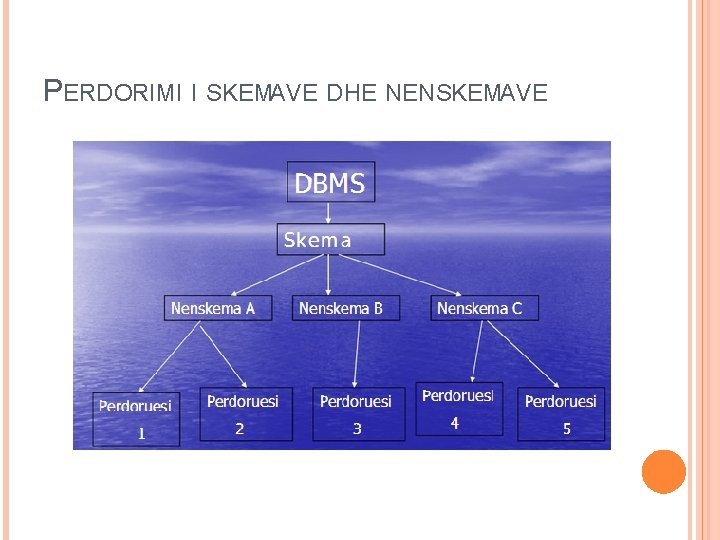 PERDORIMI I SKEMAVE DHE NENSKEMAVE

DBMS

Skema

Nenskema A

Nenskema B

Nenskema C

Perdoruesi 1

Perdoruesi 2

Perdoruesi 3

Perdoruesi 4

Perdoruesi 5